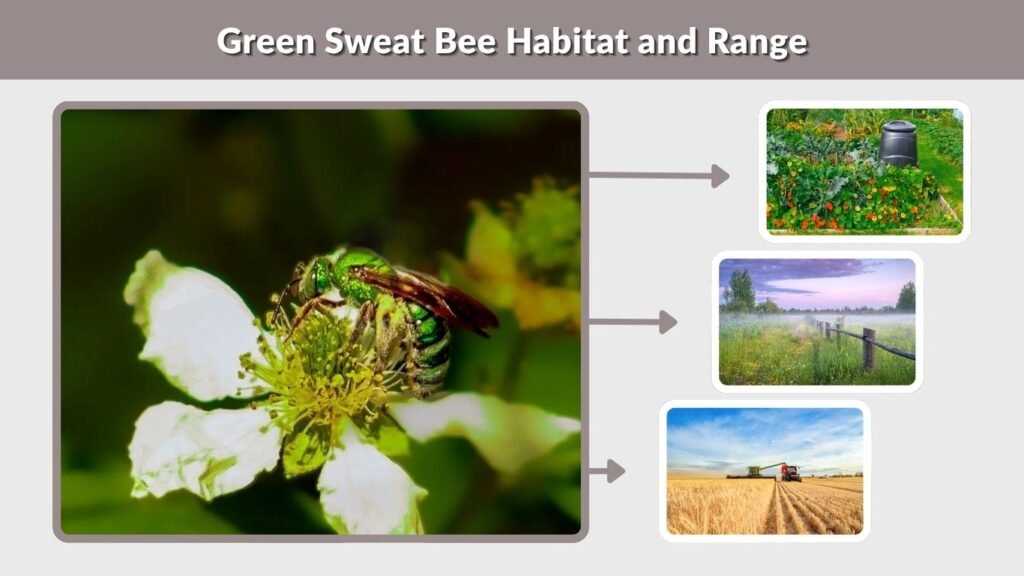 Green Sweat Bee Habitat and Range